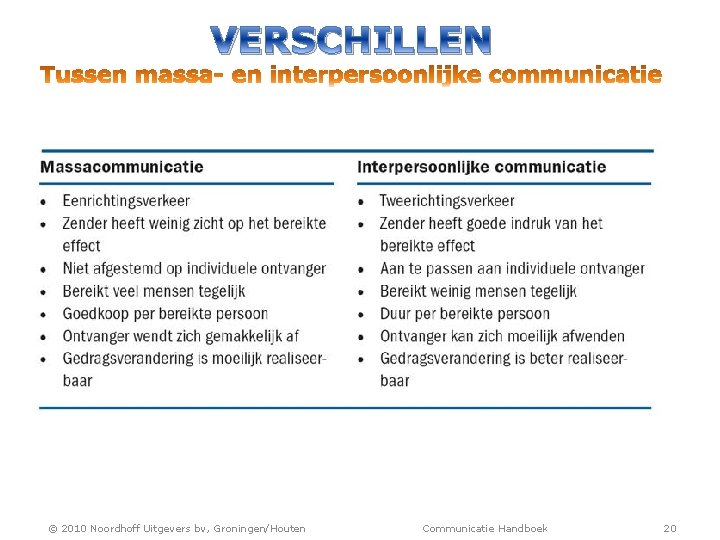 VERSCHILLEN
Tussen massa- en interpersoonlijke communicatie

| Massacommunicatie | Interpersoonlijke communicatie |
|---|---|
| • Eenrichtingsverkeer | • Tweerichtingsverkeer |
| • Zender heeft weinig zicht op het bereikte effect | • Zender heeft goede indruk van het bereikte effect |
| • Niet afgestemd op individuele ontvanger | • Aan te passen aan individuele ontvanger |
| • Bereikt veel mensen tegelijk | • Bereikt weinig mensen tegelijk |
| • Goedkoop per bereikte persoon | • Duur per bereikte persoon |
| • Ontvanger wendt zich gemakkelijk af | • Ontvanger kan zich moeilijk afwenden |
| • Gedragsverandering is moeilijk realiseerbaar | • Gedragsverandering is beter realiseerbaar |

© 2010 Noordhoff Uitgevers bv, Groningen/Houten Communicatie Handboek 20